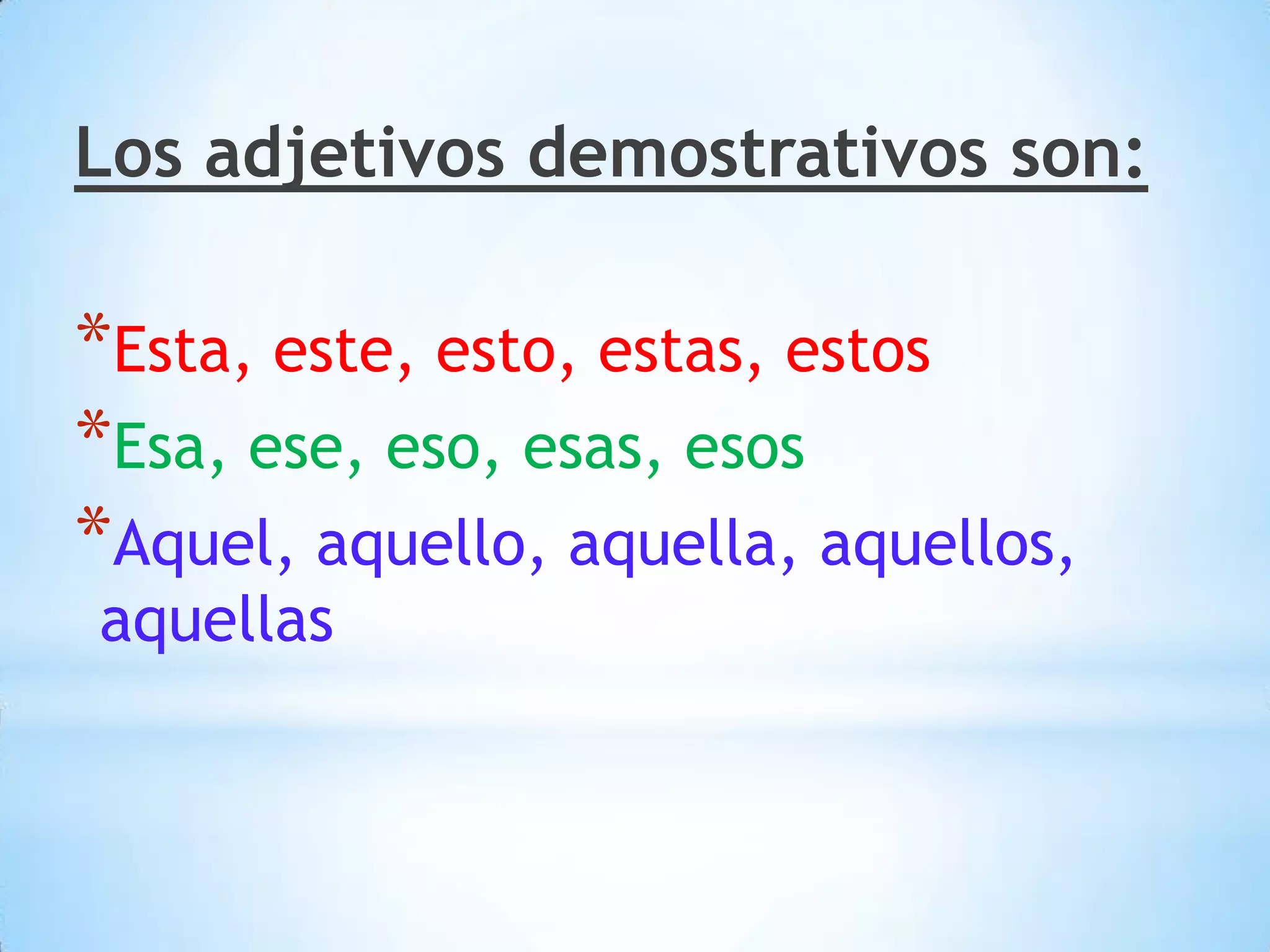 Los adjetivos demostrativos son:

*Esta, este, esto, estas, estos

*Esa, ese, eso, esas, esos

*Aquel, aquello, aquella, aquellos, aquellas